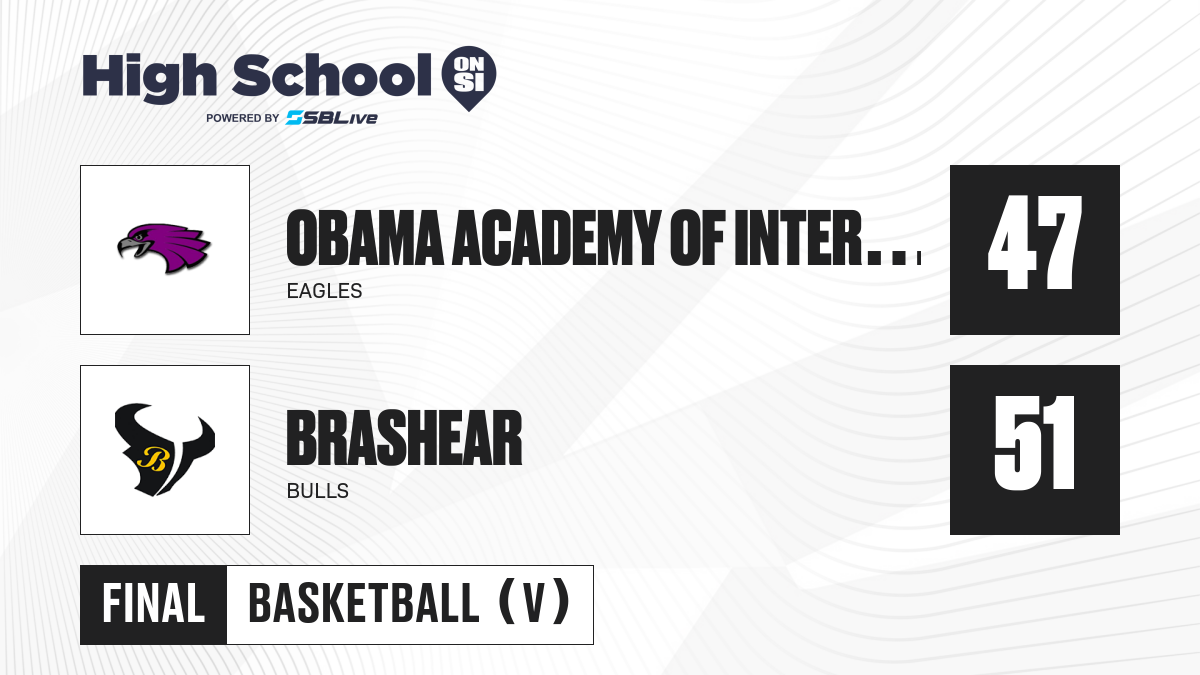 High School ON SI
POWERED BY SBLive

OBAMA ACADEMY OF INTER...
EAGLES

47

B

BRASHEAR
BULLS

51

FINAL
BASKETBALL (V)